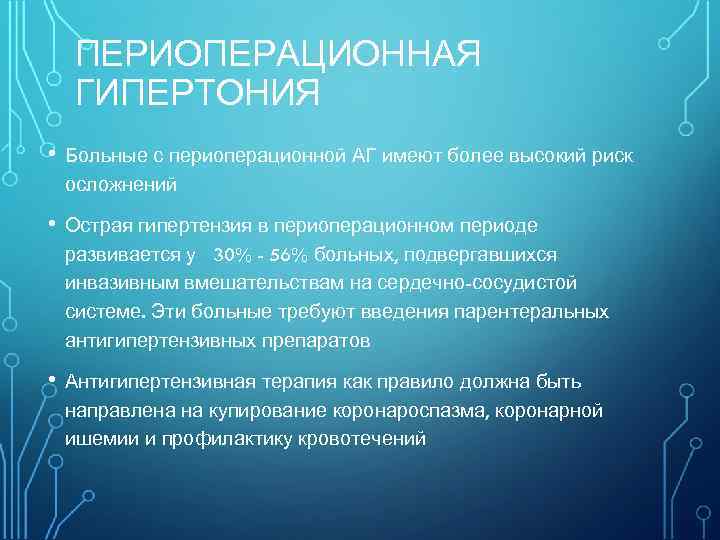 ПЕРИОПЕРАЦИОННАЯ ГИПЕРТОНИЯ

• Больные с периоперационной АГ имеют более высокий риск осложнений

• Острая гипертензия в периоперационном периоде развивается у 30% - 56% больных, подвергавшихся инвазивным вмешательствам на сердечно-сосудистой системе. Эти больные требуют введения парентеральных антигипертензивных препаратов

• Антигипертензивная терапия как правило должна быть направлена на купирование коронароспазма, коронарной ишемии и профилактику кровотечений